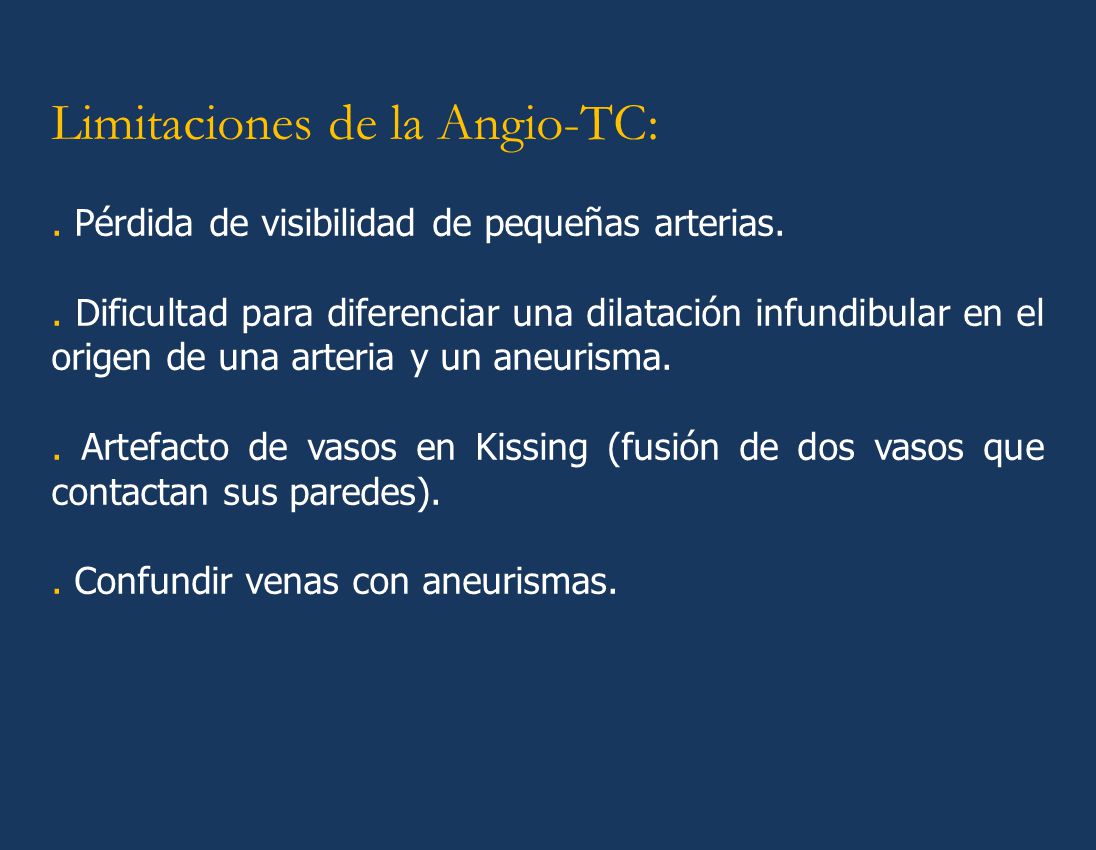 Limitaciones de la Angio-TC:

. Pérdida de visibilidad de pequeñas arterias.

. Dificultad para diferenciar una dilatación infundibular en el origen de una arteria y un aneurisma.

. Artefacto de vasos en Kissing (fusión de dos vasos que contactan sus paredes).

. Confundir venas con aneurismas.